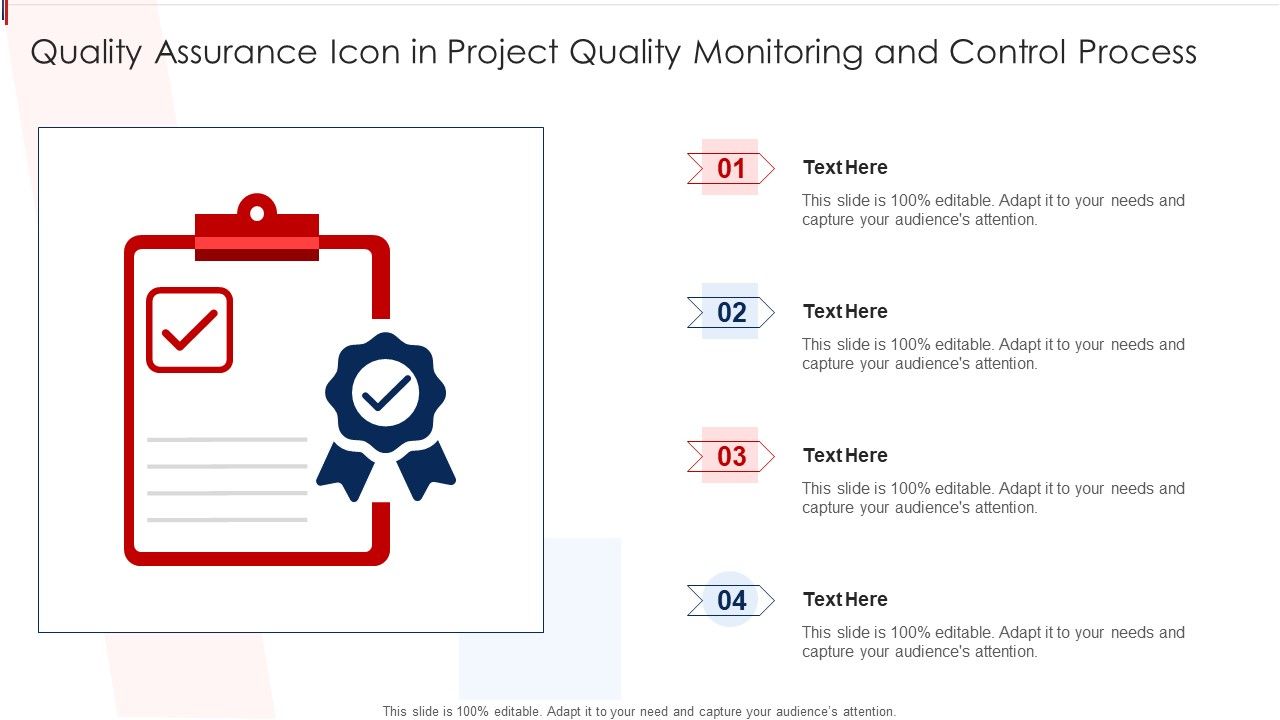 Quality Assurance Icon in Project Quality Monitoring and Control Process

01
Text Here
This slide is 100% editable. Adapt it to your needs and capture your audience's attention.

02
Text Here
This slide is 100% editable. Adapt it to your needs and capture your audience's attention.

03
Text Here
This slide is 100% editable. Adapt it to your needs and capture your audience's attention.

04
Text Here
This slide is 100% editable. Adapt it to your needs and capture your audience's attention.

This slide is 100% editable. Adapt it to your need and capture your audience's attention.